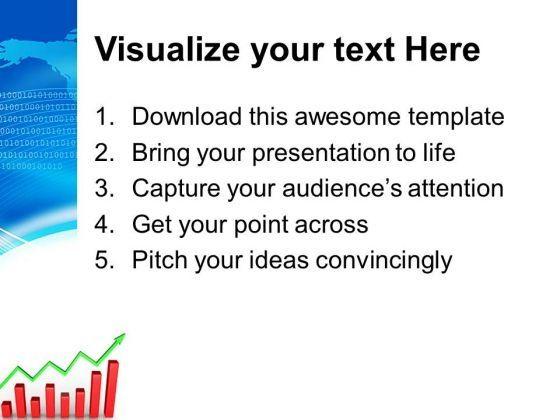 Visualize your text Here

1. Download this awesome template
2. Bring your presentation to life
3. Capture your audience's attention
4. Get your point across
5. Pitch your ideas convincingly